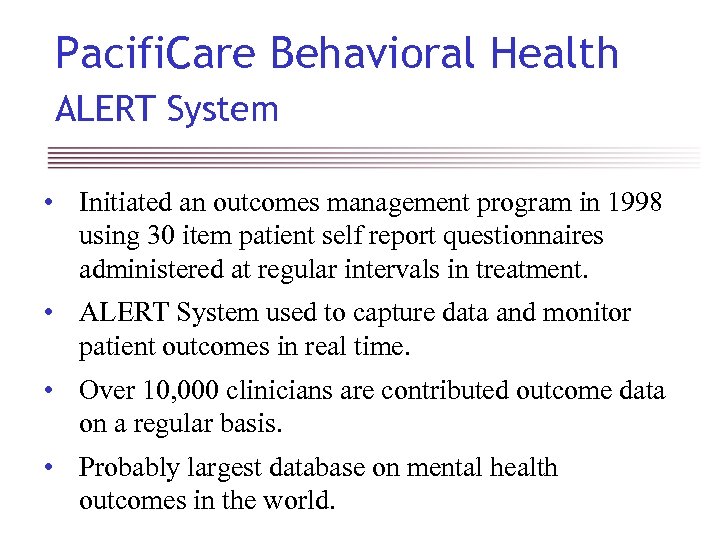 PacifiCare Behavioral Health
ALERT System

• Initiated an outcomes management program in 1998 using 30 item patient self report questionnaires administered at regular intervals in treatment.

• ALERT System used to capture data and monitor patient outcomes in real time.

• Over 10,000 clinicians are contributed outcome data on a regular basis.

• Probably largest database on mental health outcomes in the world.